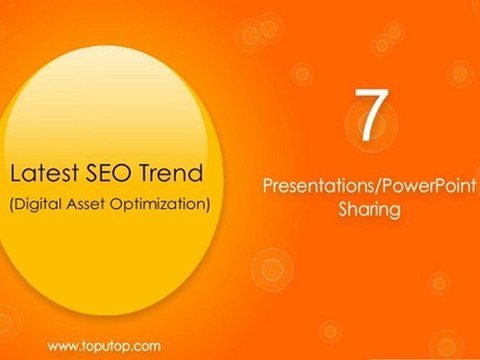 Latest SEO Trend
(Digital Asset Optimization)

7

Presentations/PowerPoint Sharing

www.toputop.com